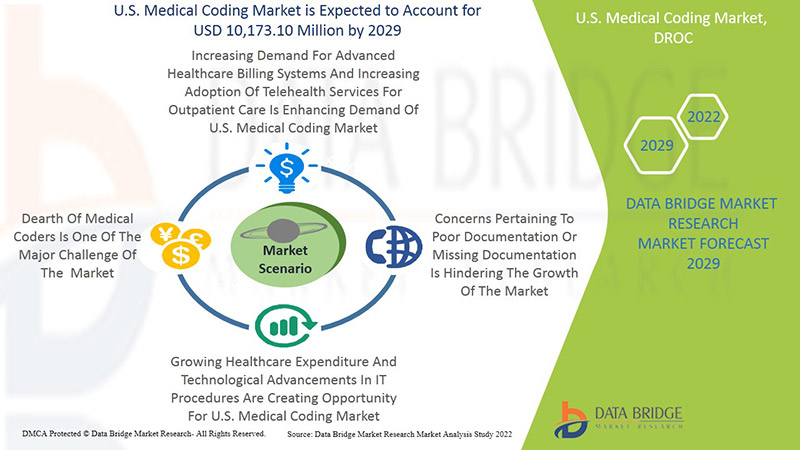 U.S. Medical Coding Market is Expected to Account for USD 10,173.10 Million by 2029

Increasing Demand For Advanced Healthcare Billing Systems And Increasing Adoption Of Telehealth Services For Outpatient Care Is Enhancing Demand Of U.S. Medical Coding Market

Dearth Of Medical Coders Is One Of The Major Challenge Of The Market

Market Scenario

Concerns Pertaining To Poor Documentation Or Missing Documentation Is Hindering The Growth Of The Market

Growing Healthcare Expenditure And Technological Advancements In IT Procedures Are Creating Opportunity For U.S. Medical Coding Market

U.S. Medical Coding Market, DROC

2022

2029

DATA BRIDGE MARKET RESEARCH
MARKET FORECAST 2029

DATA BRIDGE
MARKET RESEARCH

DMCA Protected © Data Bridge Market Research- All Rights Reserved.

Source: Data Bridge Market Research Market Analysis Study 2022